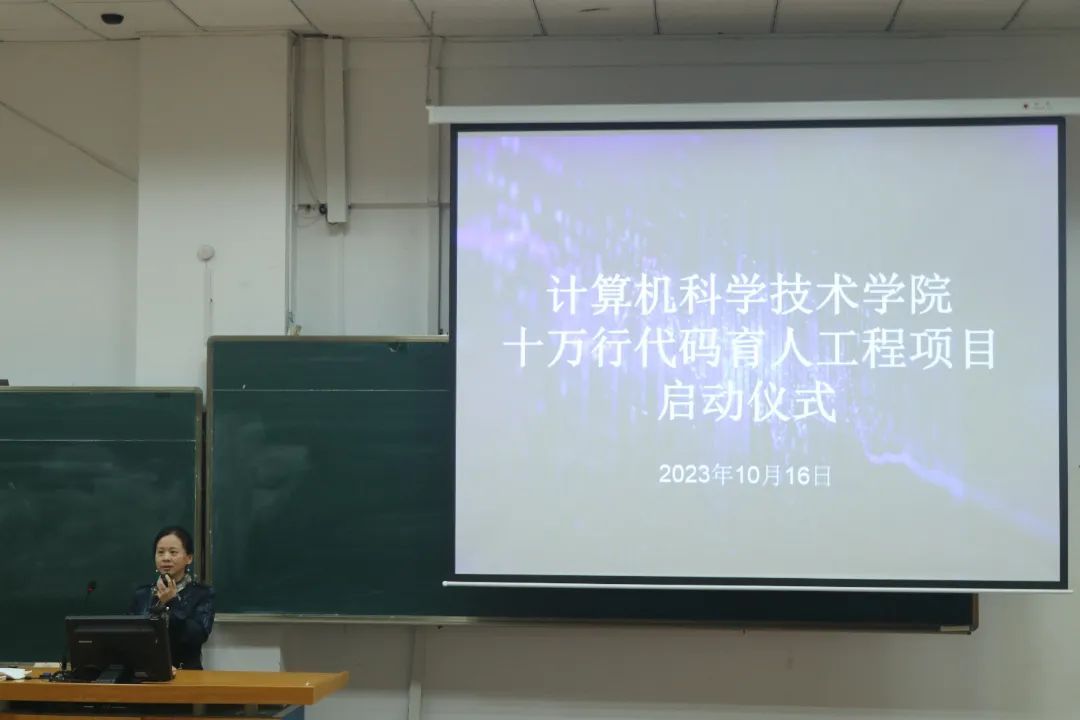 计算机科学技术学院
十万行代码育人工程项目
启动仪式

2023年10月16日